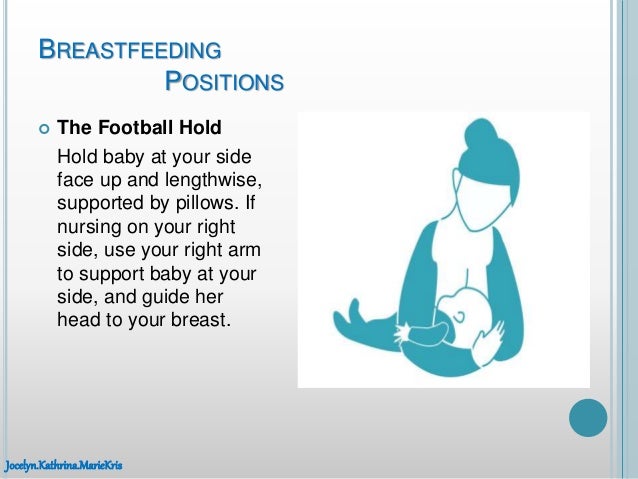 BREASTFEEDING POSITIONS

The Football Hold

Hold baby at your side face up and lengthwise, supported by pillows. If nursing on your right side, use your right arm to support baby at your side, and guide her head to your breast.

Jocelyn.Kathrina.MarieKris